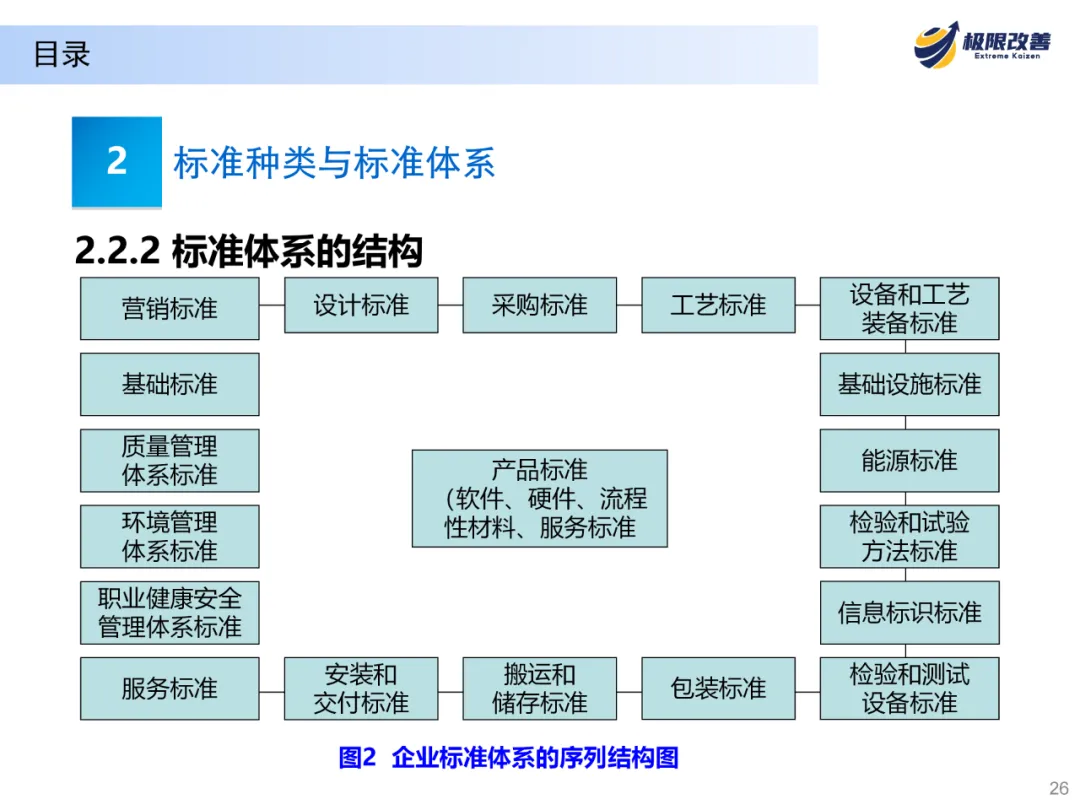 目录

极限改善
Extreme Kaizen

2 标准种类与标准体系

2.2.2 标准体系的结构

营销标准

设计标准

采购标准

工艺标准

设备和工艺装备标准

基础标准

基础设施标准

质量管理体系标准

能源标准

产品标准（软件、硬件、流程性材料、服务标准

环境管理体系标准

检验和试验方法标准

职业健康安全管理体系标准

信息标识标准

服务标准

安装和交付标准

搬运和储存标准

包装标准

检验和测试设备标准

图2 企业标准体系的序列结构图

26